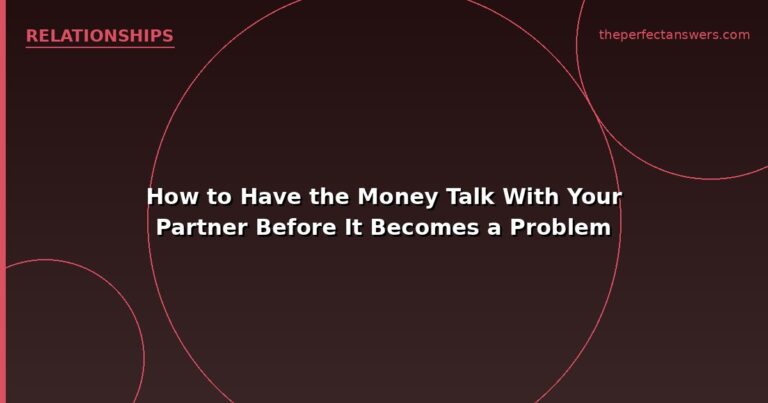 RELATIONSHIPS

theperfectanswers.com

How to Have the Money Talk With Your Partner Before It Becomes a Problem